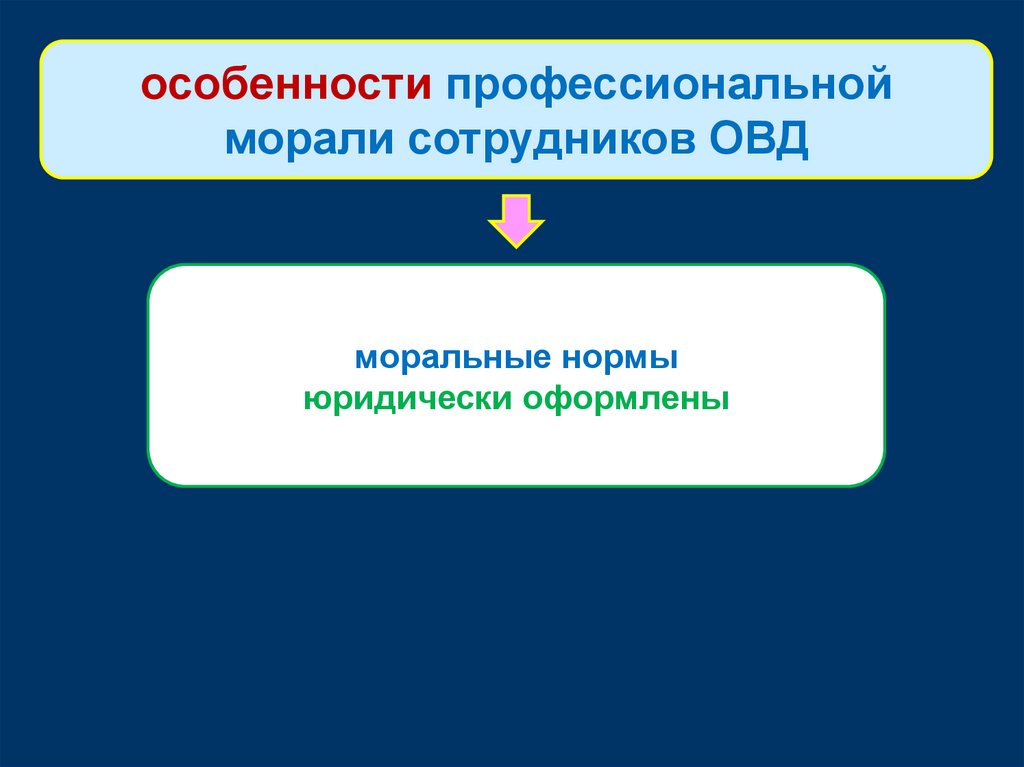 особенности профессиональной морали сотрудников ОВД

моральные нормы
юридически оформлены